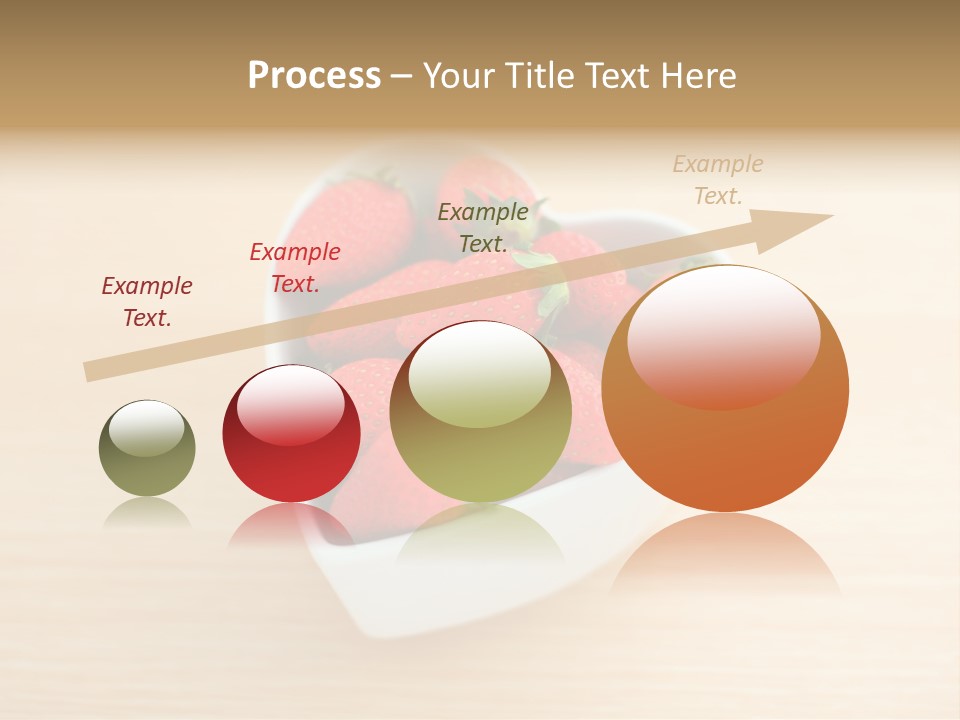 Process – Your Title Text Here

Example Text.

Example Text.

Example Text.

Example Text.